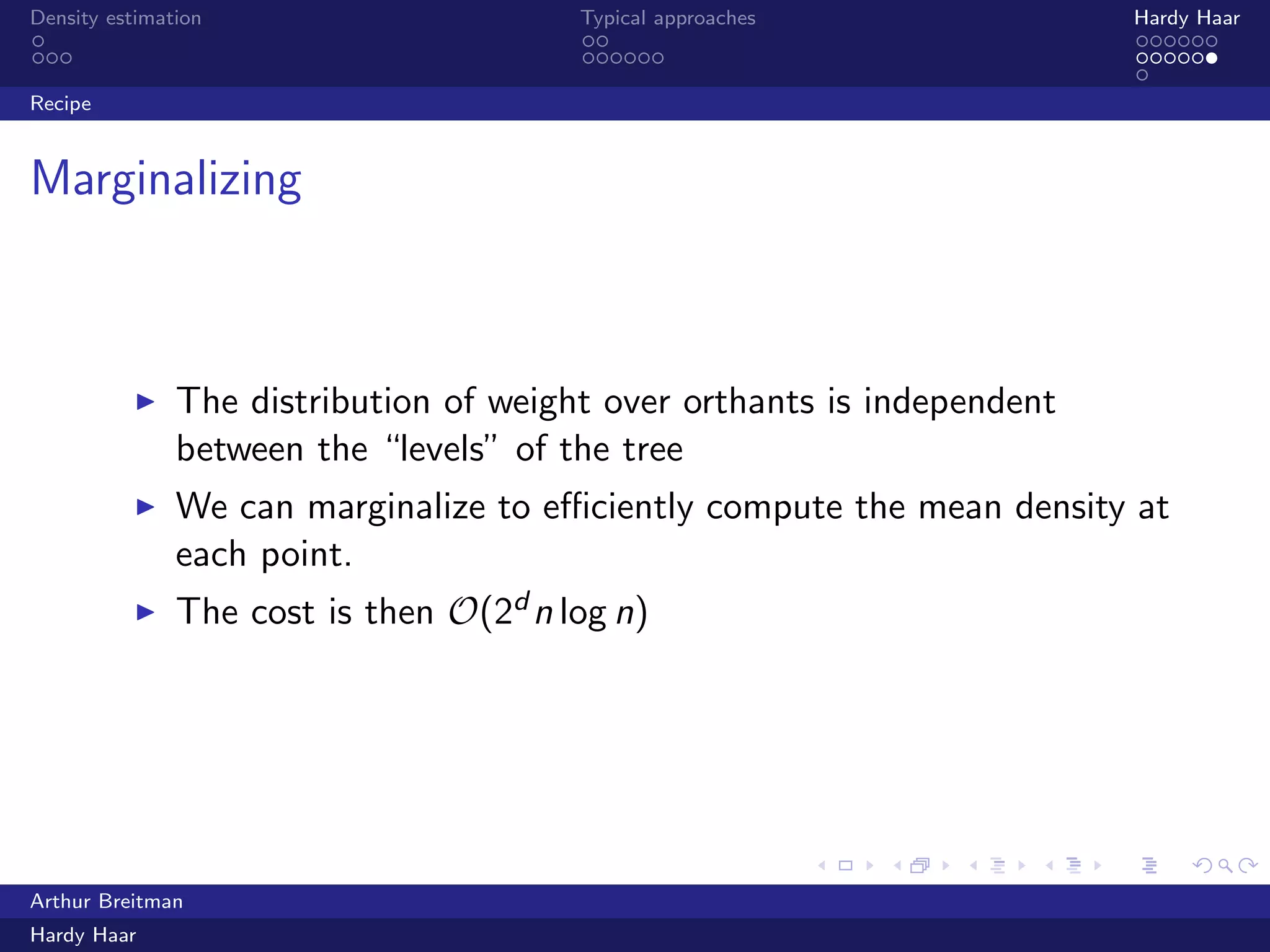 Density estimation

Typical approaches

Hardy Haar

Recipe

Marginalizing

▶ The distribution of weight over orthants is independent between the "levels" of the tree

▶ We can marginalize to efficiently compute the mean density at each point.

▶ The cost is then $\mathcal{O}(2^d n \log n)$

Arthur Breitman

Hardy Haar